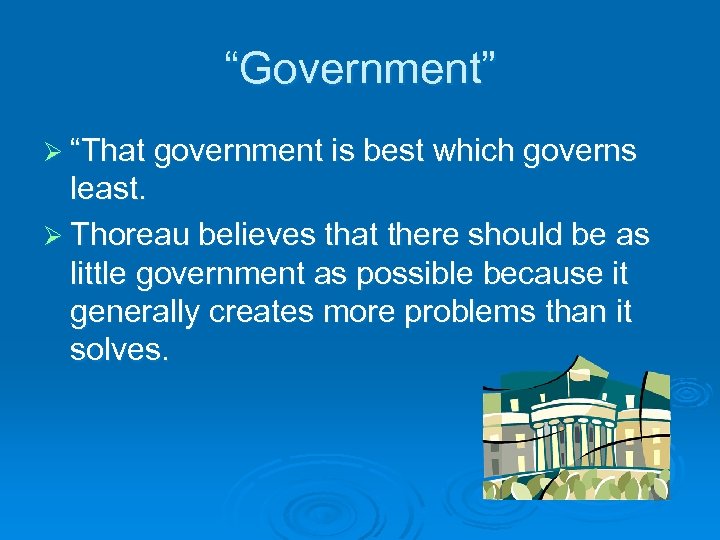 “Government”

➢ “That government is best which governs least.

➢ Thoreau believes that there should be as little government as possible because it generally creates more problems than it solves.